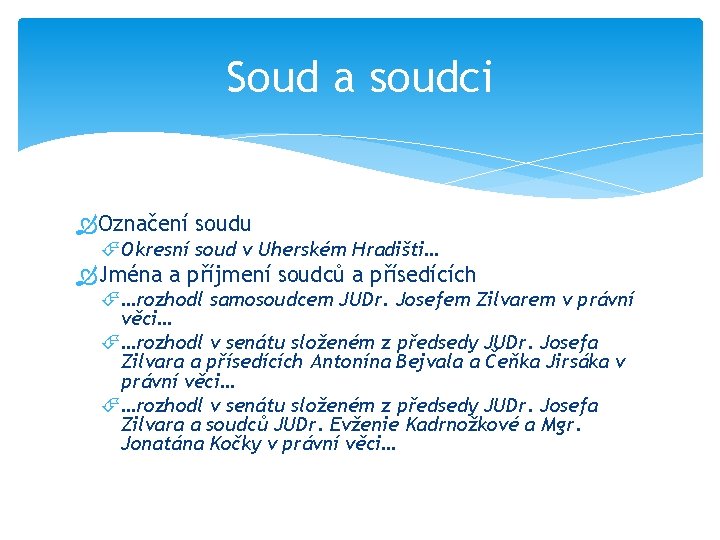 Soud a soudci

Označení soudu

Okresní soud v Uherském Hradišti…

Jména a příjmení soudců a přísedících

…rozhodl samosoudcem JUDr. Josefem Zilvarem v právní věci…

…rozhodl v senátu složeném z předsedy JUDr. Josefa Zilvara a přísedících Antonína Bejvala a Čeňka Jirsáka v právní věci…

…rozhodl v senátu složeném z předsedy JUDr. Josefa Zilvara a soudců JUDr. Evženie Kadrnožkové a Mgr. Jonatána Kočky v právní věci…